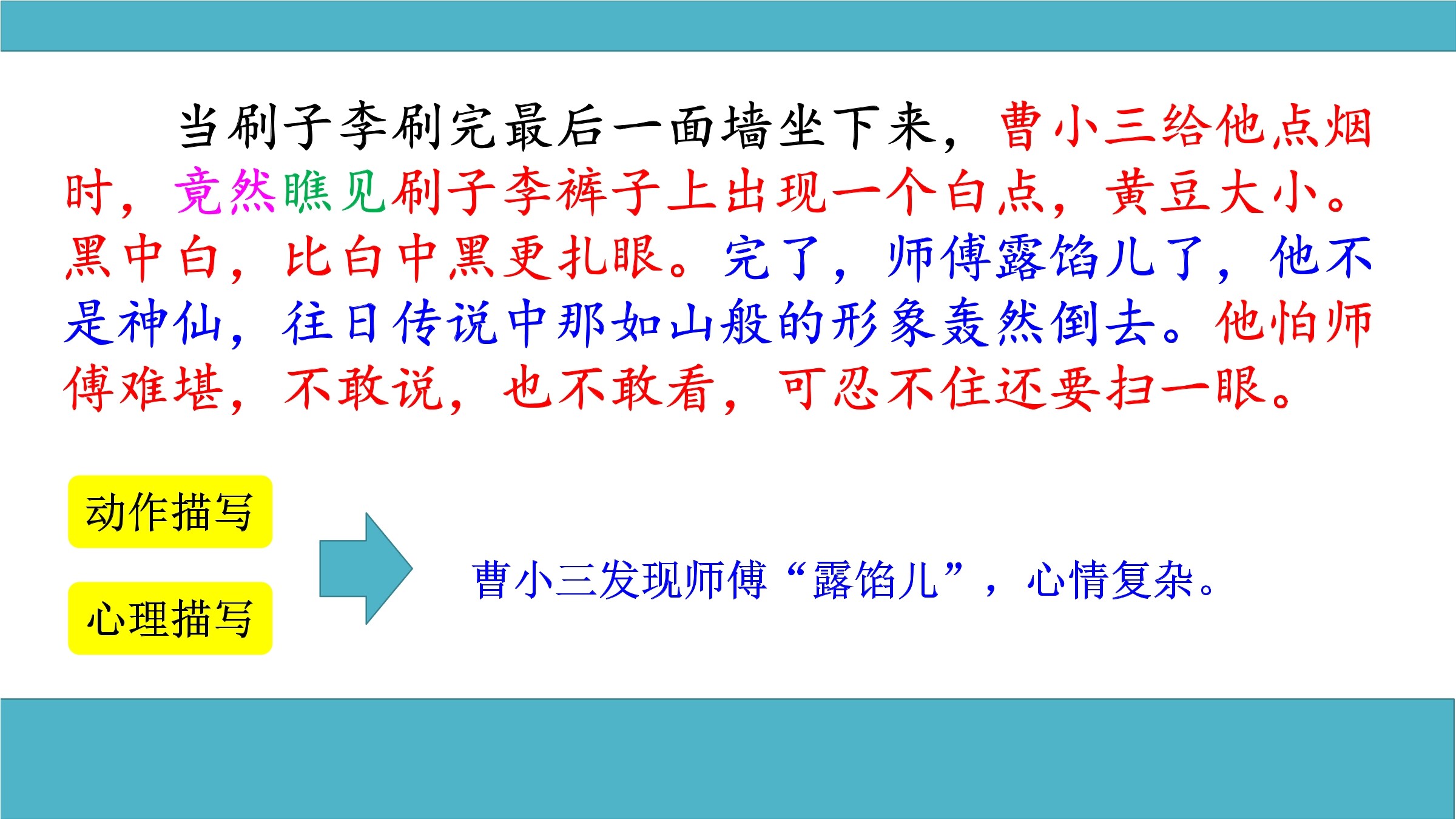 当刷子李刷完最后一面墙坐下来，曹小三给他点烟时，竟然瞧见刷子李裤子上出现一个白点，黄豆大小。黑中白，比白中黑更扎眼。完了，师傅露馅儿了，他不是神仙，往日传说中那如山般的形象轰然倒去。他怕师傅难堪，不敢说，也不敢看，可忍不住还要扫一眼。

动作描写

心理描写

曹小三发现师傅“露馅儿”，心情复杂。